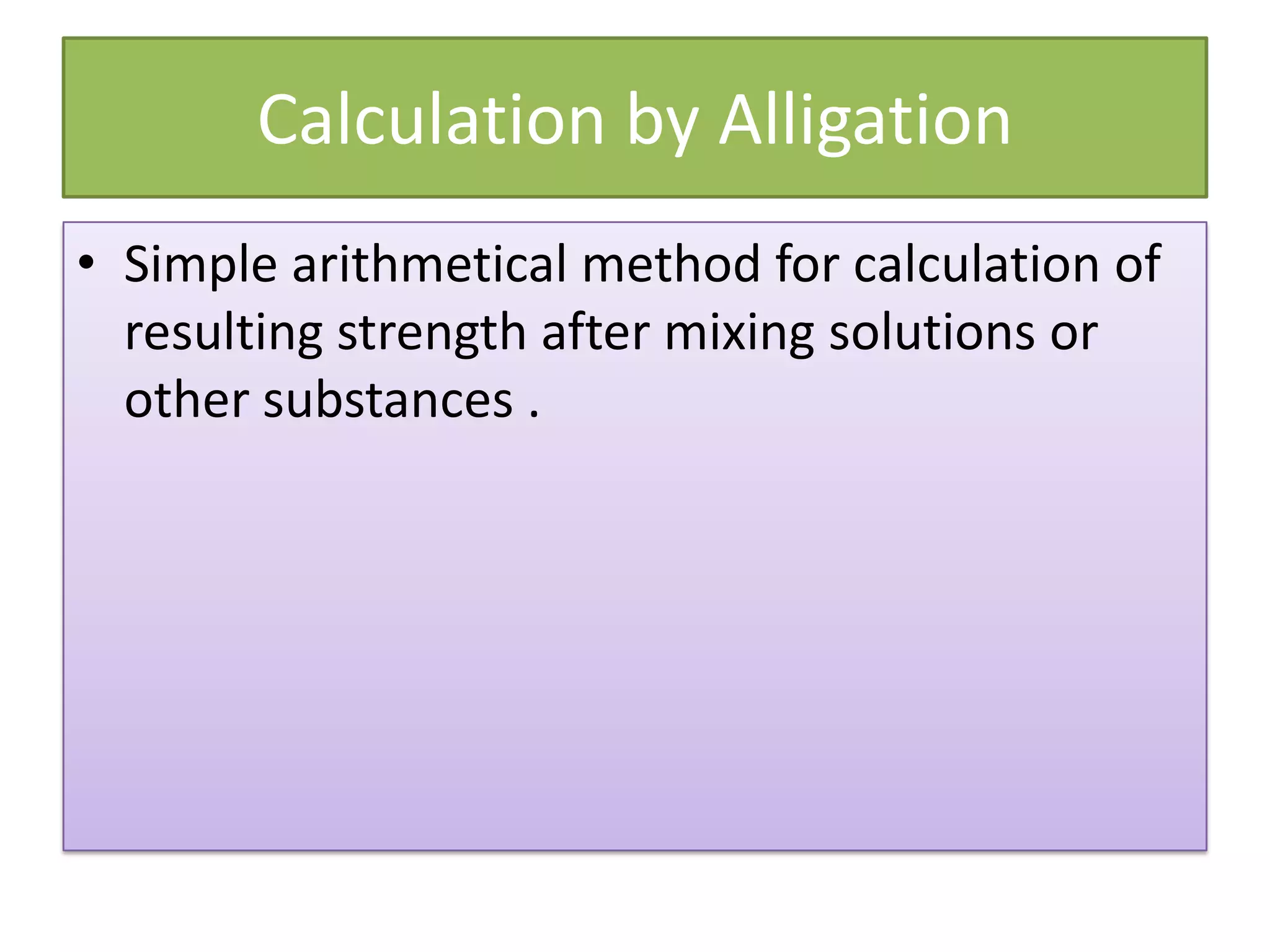 Calculation by Alligation

• Simple arithmetical method for calculation of resulting strength after mixing solutions or other substances .